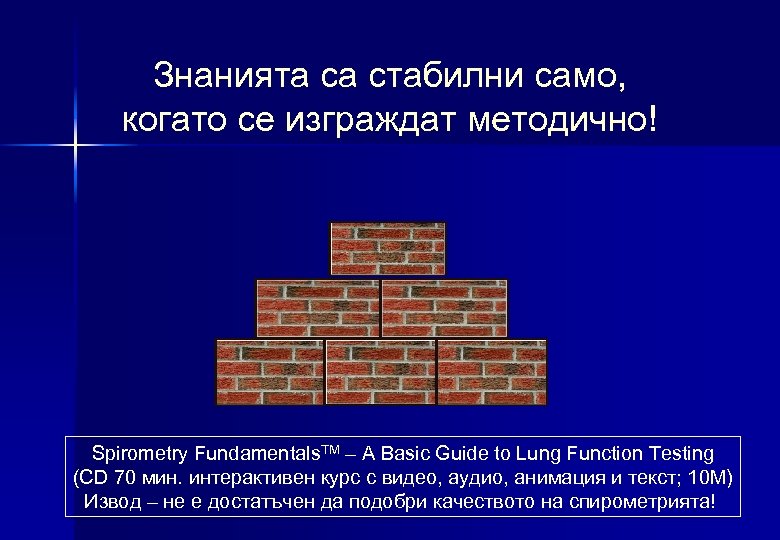 Знанията са стабилни само, когато се изграждат методично!

Spirometry Fundamentals$^{TM}$ – A Basic Guide to Lung Function Testing
(CD 70 мин. интерактивен курс с видео, аудио, анимация и текст; 10M)
Извод – не е достатъчен да подобри качеството на спирометрията!